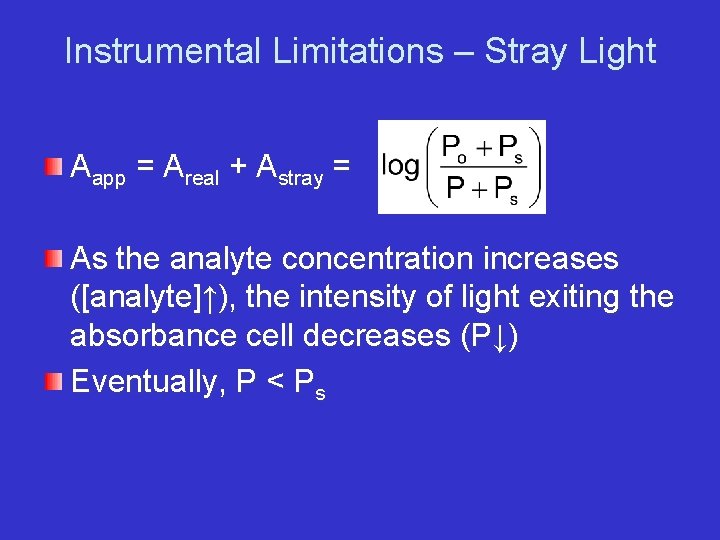 Instrumental Limitations – Stray Light

$A_{app} = A_{real} + A_{stray} = \log\left(\frac{P_o + P_s}{P + P_s}\right)$

As the analyte concentration increases ([analyte]↑), the intensity of light exiting the absorbance cell decreases (P↓)

Eventually, $P < P_s$